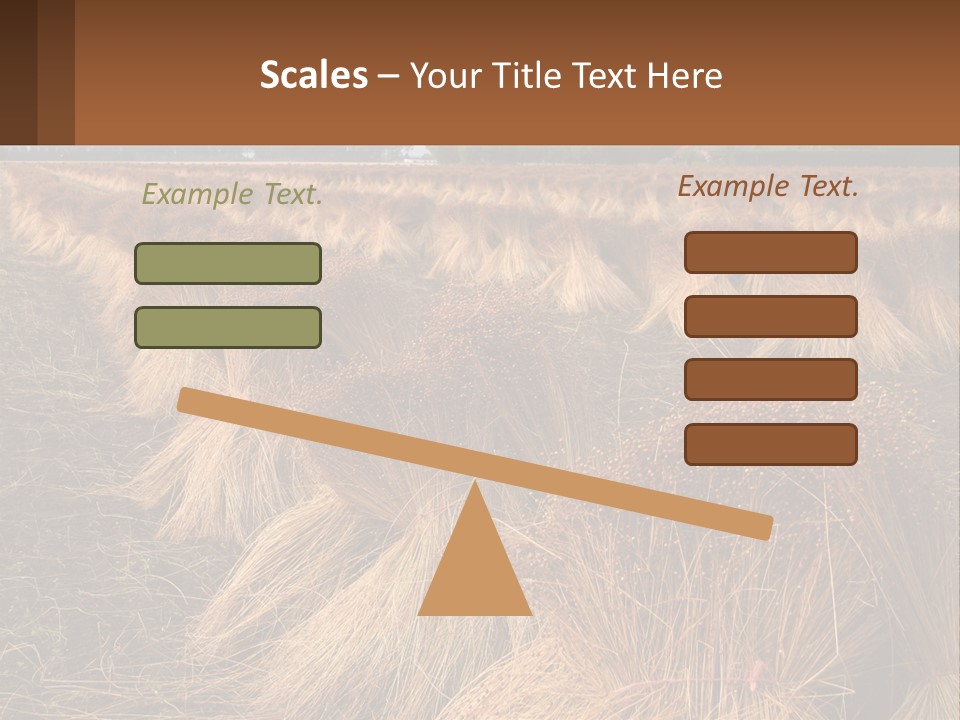 Scales – Your Title Text Here

Example Text.

Example Text.